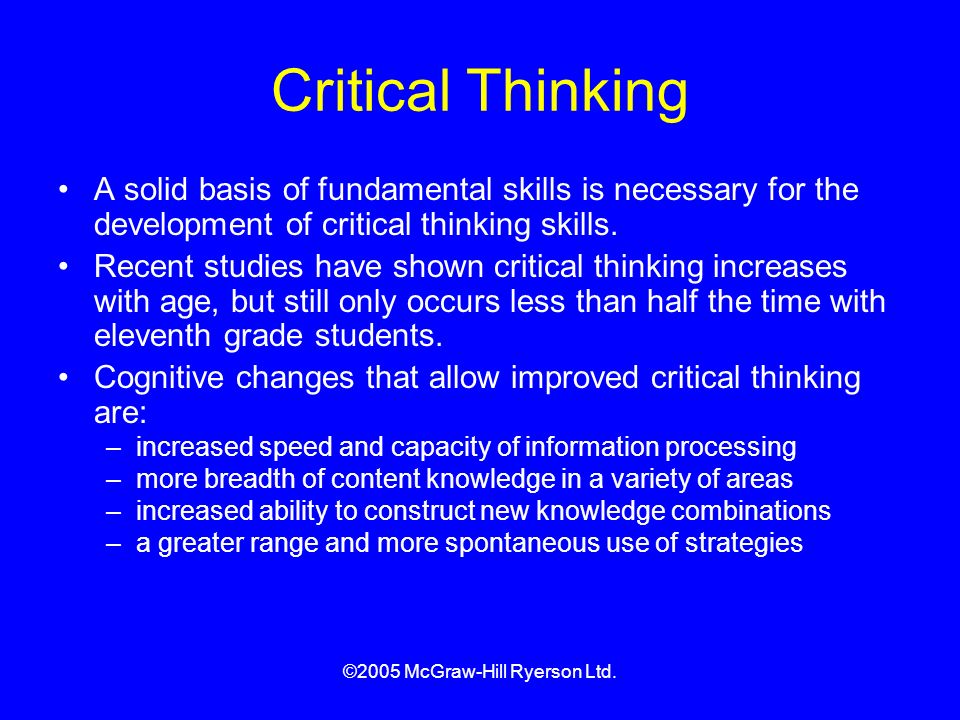 Critical Thinking

• A solid basis of fundamental skills is necessary for the development of critical thinking skills.

• Recent studies have shown critical thinking increases with age, but still only occurs less than half the time with eleventh grade students.

• Cognitive changes that allow improved critical thinking are:
– increased speed and capacity of information processing
– more breadth of content knowledge in a variety of areas
– increased ability to construct new knowledge combinations
– a greater range and more spontaneous use of strategies

©2005 McGraw-Hill Ryerson Ltd.